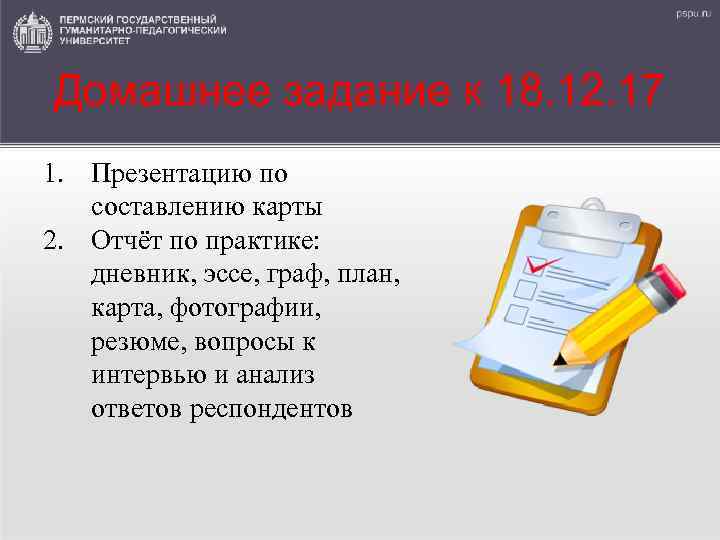 ПЕРМСКИЙ ГОСУДАРСТВЕННЫЙ ГУМАНИТАРНО-ПЕДАГОГИЧЕСКИЙ УНИВЕРСИТЕТ

pspu.ru

Домашнее задание к 18.12.17

1. Презентацию по составлению карты
2. Отчёт по практике: дневник, эссе, граф, план, карта, фотографии, резюме, вопросы к интервью и анализ ответов респондентов